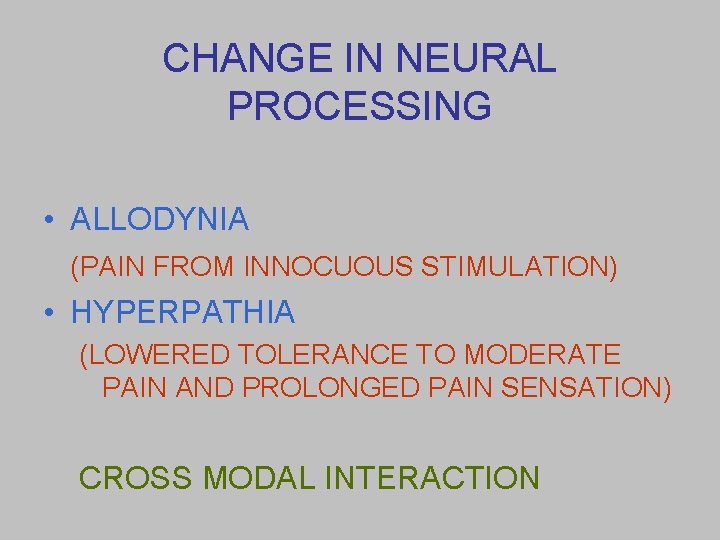 CHANGE IN NEURAL PROCESSING

• ALLODYNIA

(PAIN FROM INNOCUOUS STIMULATION)

• HYPERPATHIA

(LOWERED TOLERANCE TO MODERATE PAIN AND PROLONGED PAIN SENSATION)

CROSS MODAL INTERACTION